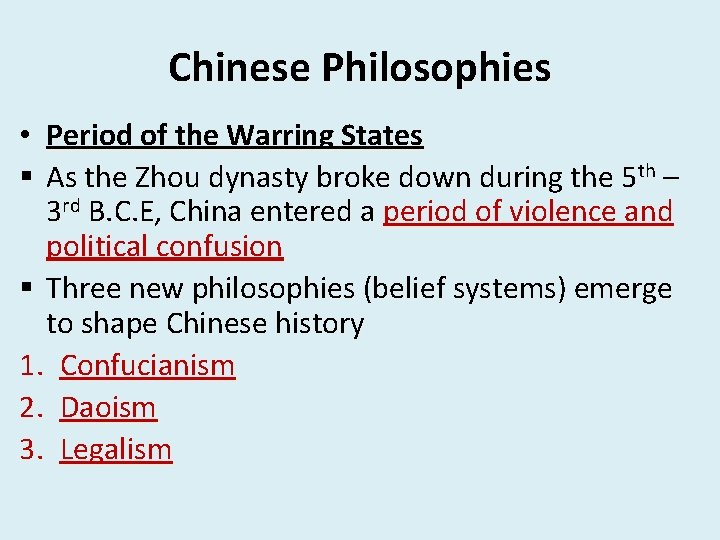 Chinese Philosophies

• Period of the Warring States

▪ As the Zhou dynasty broke down during the 5th – 3rd B.C.E, China entered a period of violence and political confusion

▪ Three new philosophies (belief systems) emerge to shape Chinese history

1. Confucianism
2. Daoism
3. Legalism